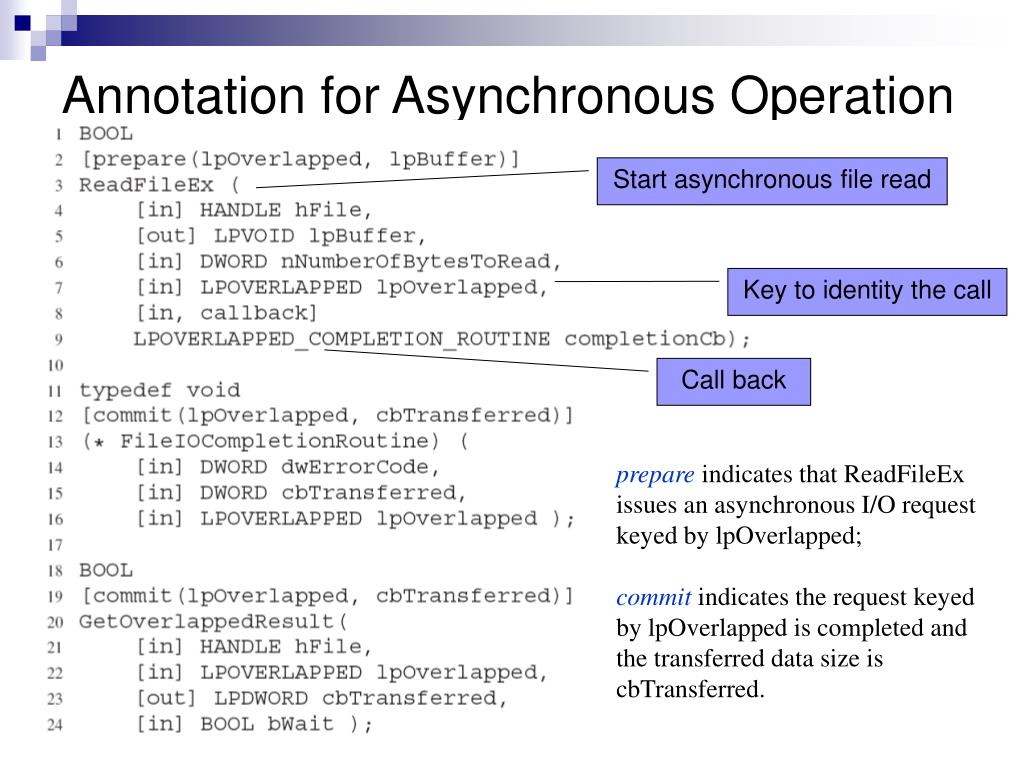 Annotation for Asynchronous Operation

1 BOOL
2 [prepare(lpOverlapped, lpBuffer)]
3 ReadFileEx (
4 [in] HANDLE hFile,
5 [out] LPVOID lpBuffer,
6 [in] DWORD nNumberOfBytesToRead,
7 [in] LPOVERLAPPED lpOverlapped,
8 [in, callback]
9 LPOVERLAPPED_COMPLETION_ROUTINE completionCb);
10
11 typedef void
12 [commit(lpOverlapped, cbTransferred)]
13 (* FileIOCompletionRoutine) (
14 [in] DWORD dwErrorCode,
15 [in] DWORD cbTransferred,
16 [in] LPOVERLAPPED lpOverlapped );
17
18 BOOL
19 [commit(lpOverlapped, cbTransferred)]
20 GetOverlappedResult(
21 [in] HANDLE hFile,
22 [in] LPOVERLAPPED lpOverlapped,
23 [out] LPDWORD cbTransferred,
24 [in] BOOL bWait );

Start asynchronous file read

Key to identity the call

Call back

prepare indicates that ReadFileEx issues an asynchronous I/O request keyed by lpOverlapped;

commit indicates the request keyed by lpOverlapped is completed and the transferred data size is cbTransferred.